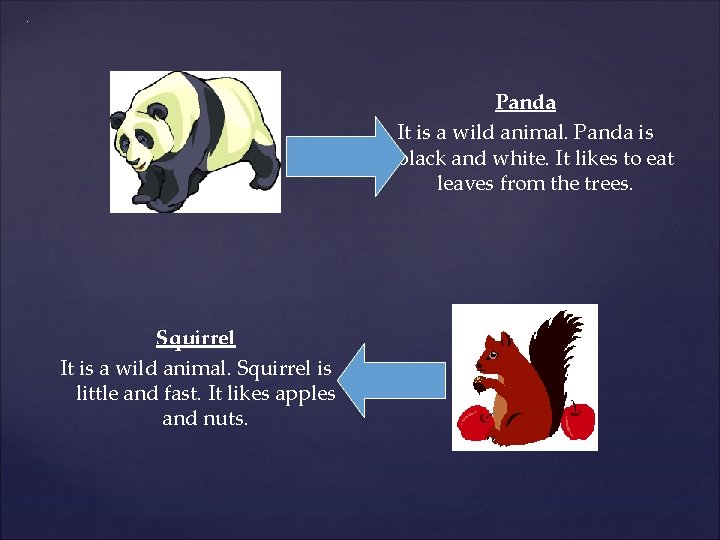 Panda
It is a wild animal. Panda is black and white. It likes to eat leaves from the trees.

Squirrel
It is a wild animal. Squirrel is little and fast. It likes apples and nuts.